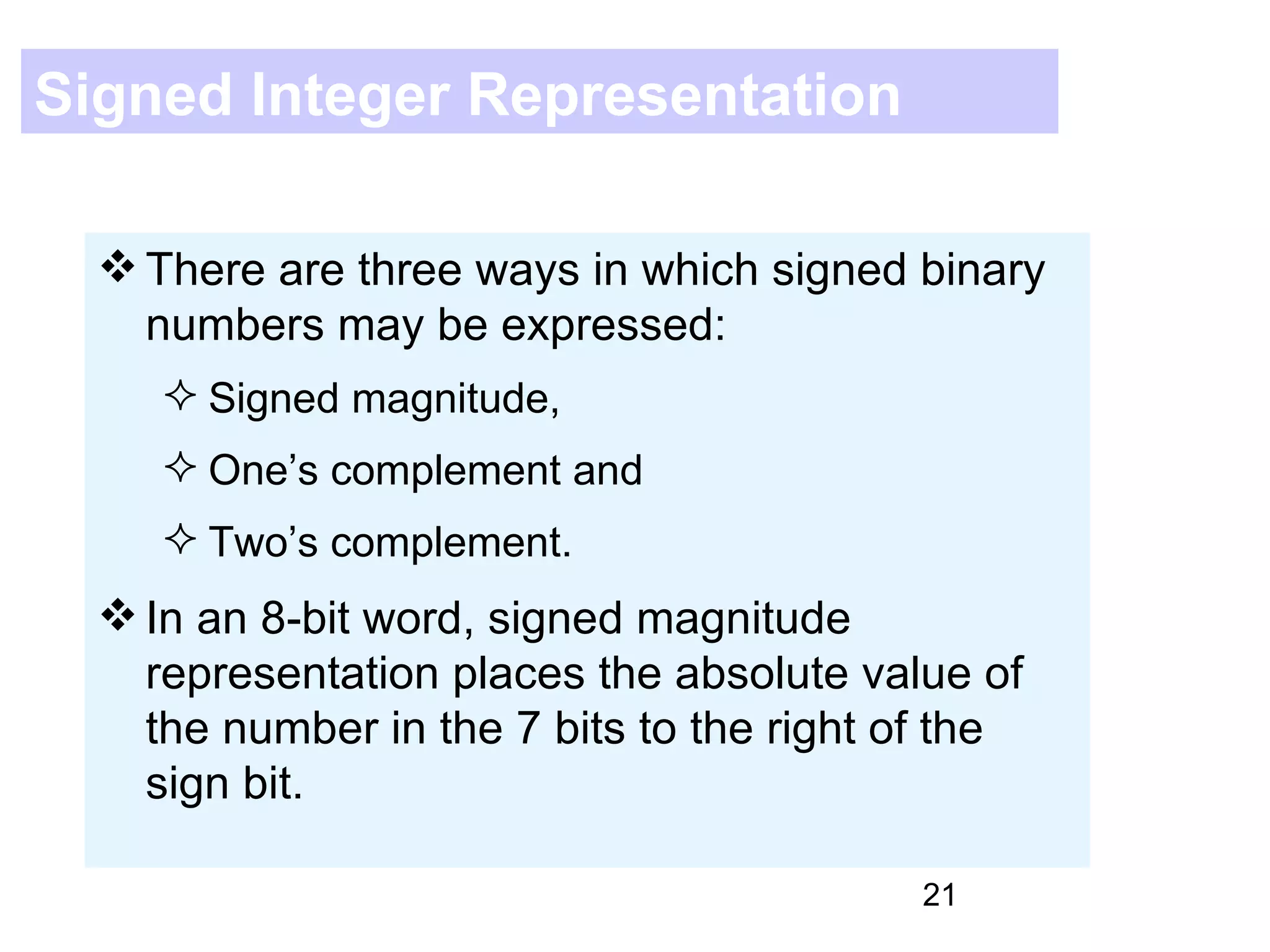 Signed Integer Representation

❖ There are three ways in which signed binary numbers may be expressed:

✧ Signed magnitude,

✧ One’s complement and

✧ Two’s complement.

❖ In an 8-bit word, signed magnitude representation places the absolute value of the number in the 7 bits to the right of the sign bit.

21